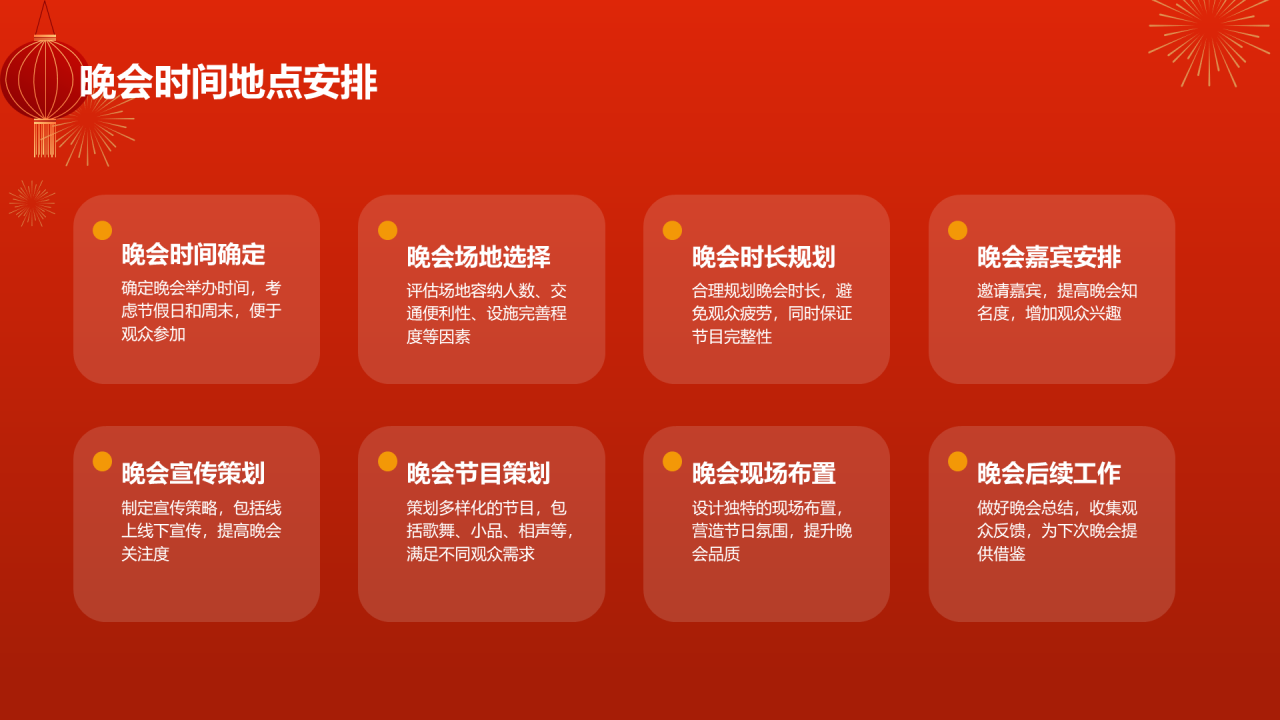 晚会时间地点安排

晚会时间确定
确定晚会举办时间，考虑节假日和周末，便于观众参加

晚会场地选择
评估场地容纳人数、交通便利性、设施完善程度等因素

晚会时长规划
合理规划晚会时长，避免观众疲劳，同时保证节目完整性

晚会嘉宾安排
邀请嘉宾，提高晚会知名度，增加观众兴趣

晚会宣传策划
制定宣传策略，包括线上线下宣传，提高晚会关注度

晚会节目策划
策划多样化的节目，包括歌舞、小品、相声等，满足不同观众需求

晚会现场布置
设计独特的现场布置，营造节日氛围，提升晚会品质

晚会后续工作
做好晚会总结，收集观众反馈，为下次晚会提供借鉴